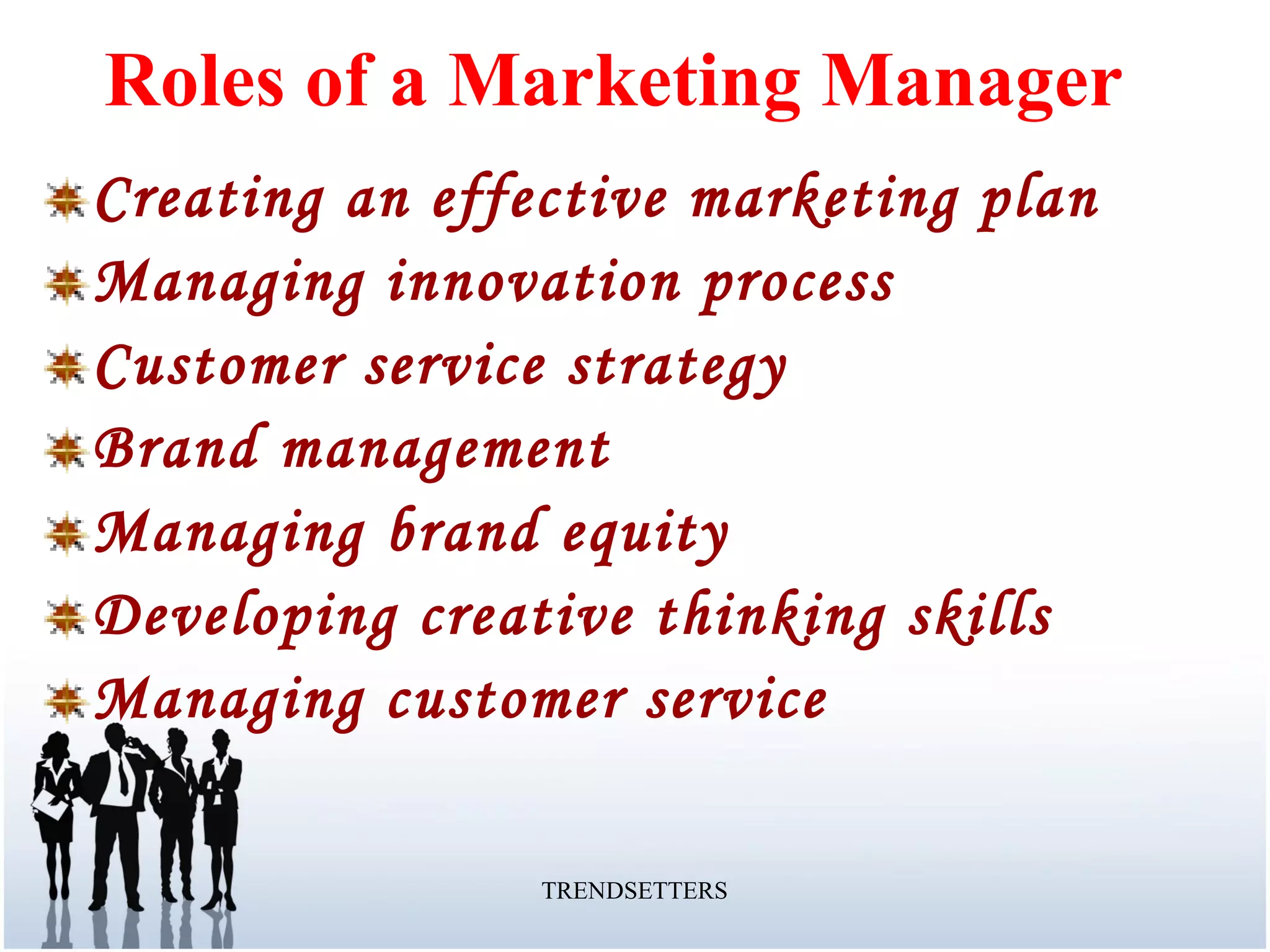 Roles of a Marketing Manager

Creating an effective marketing plan

Managing innovation process

Customer service strategy

Brand management

Managing brand equity

Developing creative thinking skills

Managing customer service

TRENDSETTERS